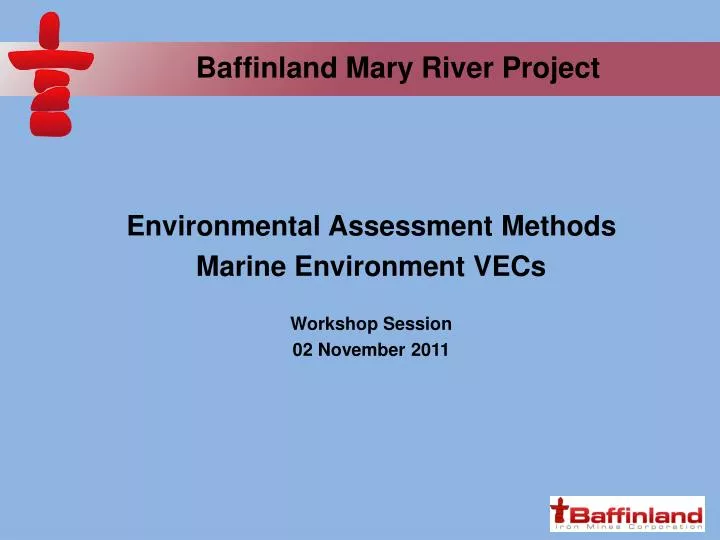 Baffinland Mary River Project

Environmental Assessment Methods
Marine Environment VECs

Workshop Session
02 November 2011

Baffinland
Iron Mines Corporation